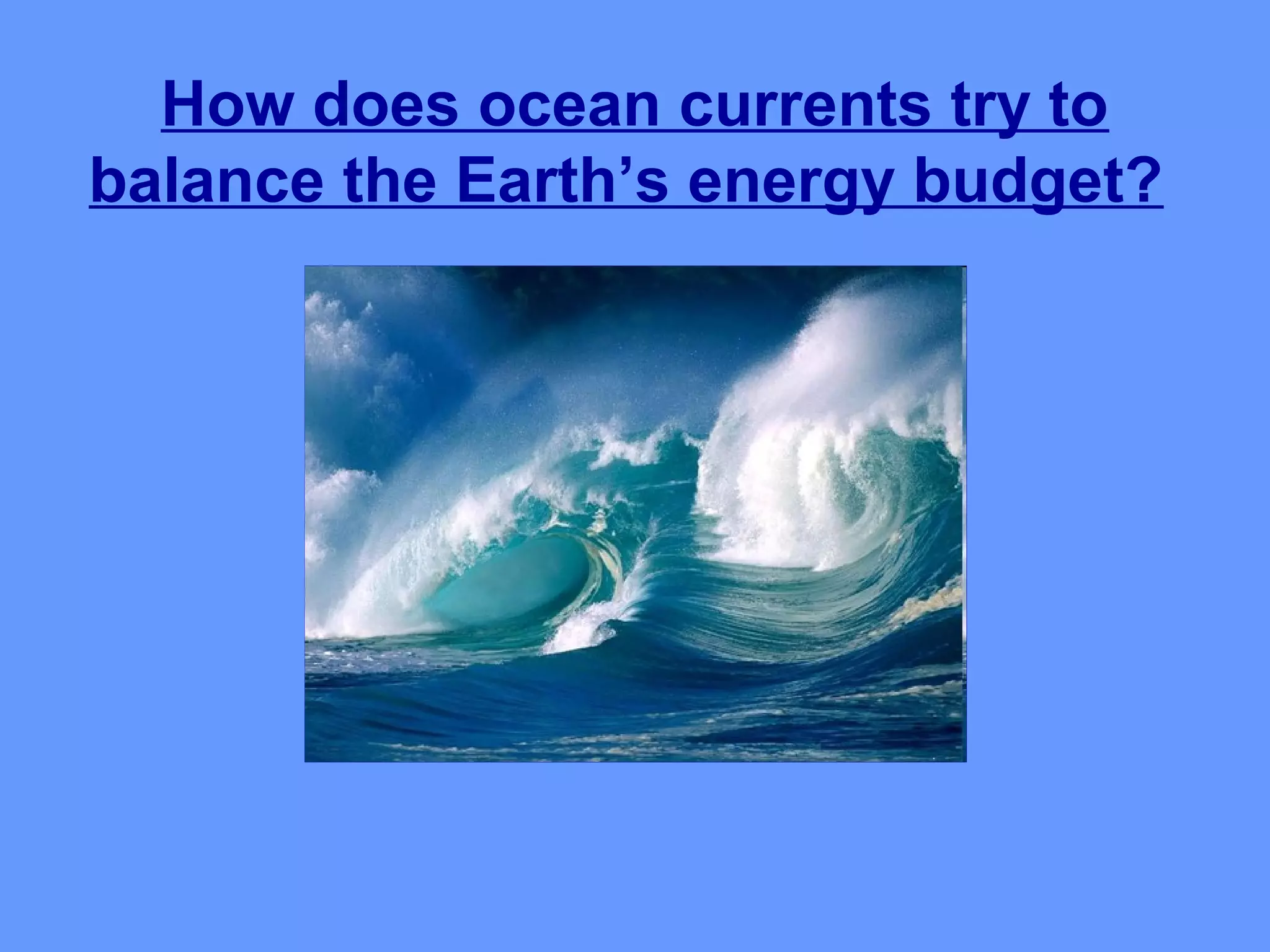 How does ocean currents try to balance the Earth’s energy budget?